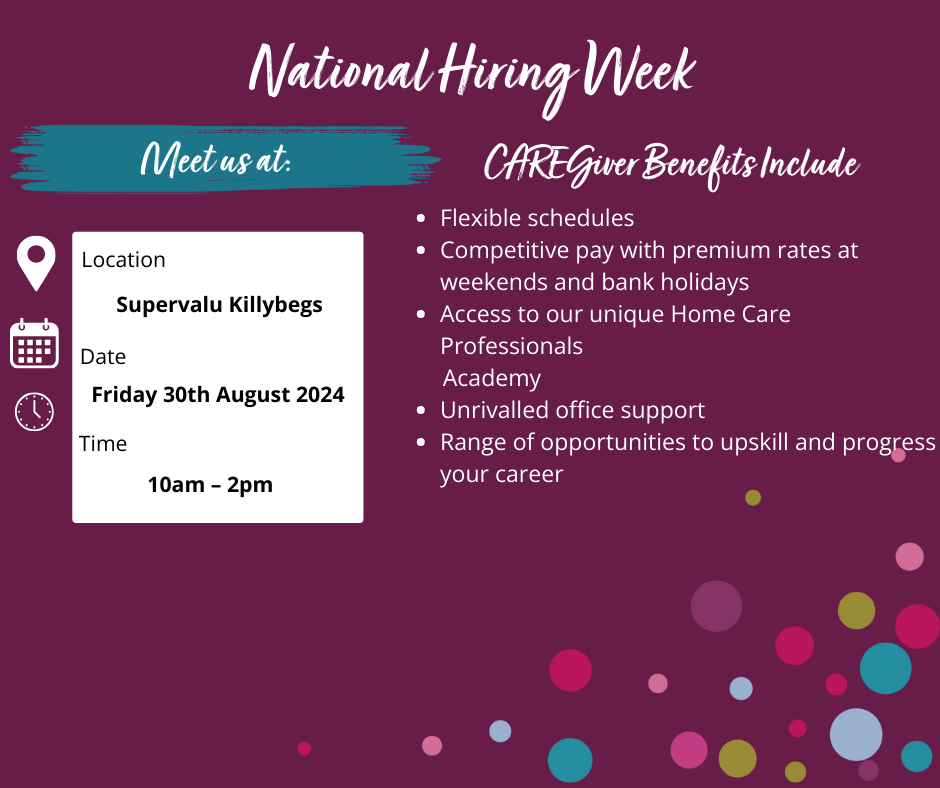 National Hiring Week

Meet us at:

Location

Supervalu Killybegs

Date

Friday 30th August 2024

Time

10am – 2pm

CAREGiver Benefits Include

- Flexible schedules
- Competitive pay with premium rates at weekends and bank holidays
- Access to our unique Home Care Professionals Academy
- Unrivalled office support
- Range of opportunities to upskill and progress your career